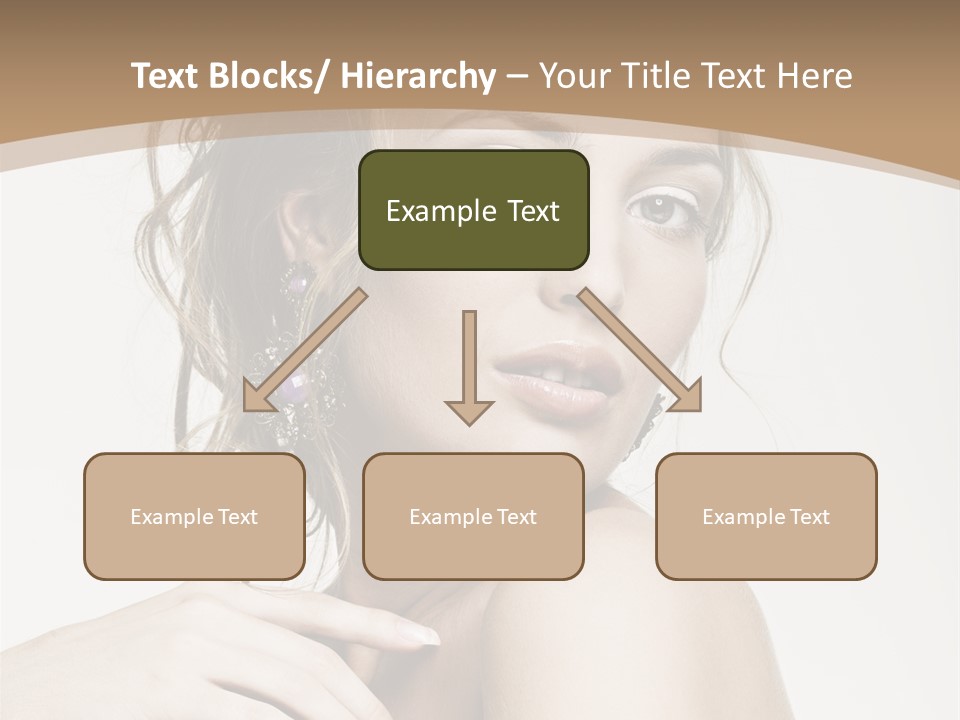 Text Blocks/ Hierarchy – Your Title Text Here

Example Text

Example Text

Example Text

Example Text